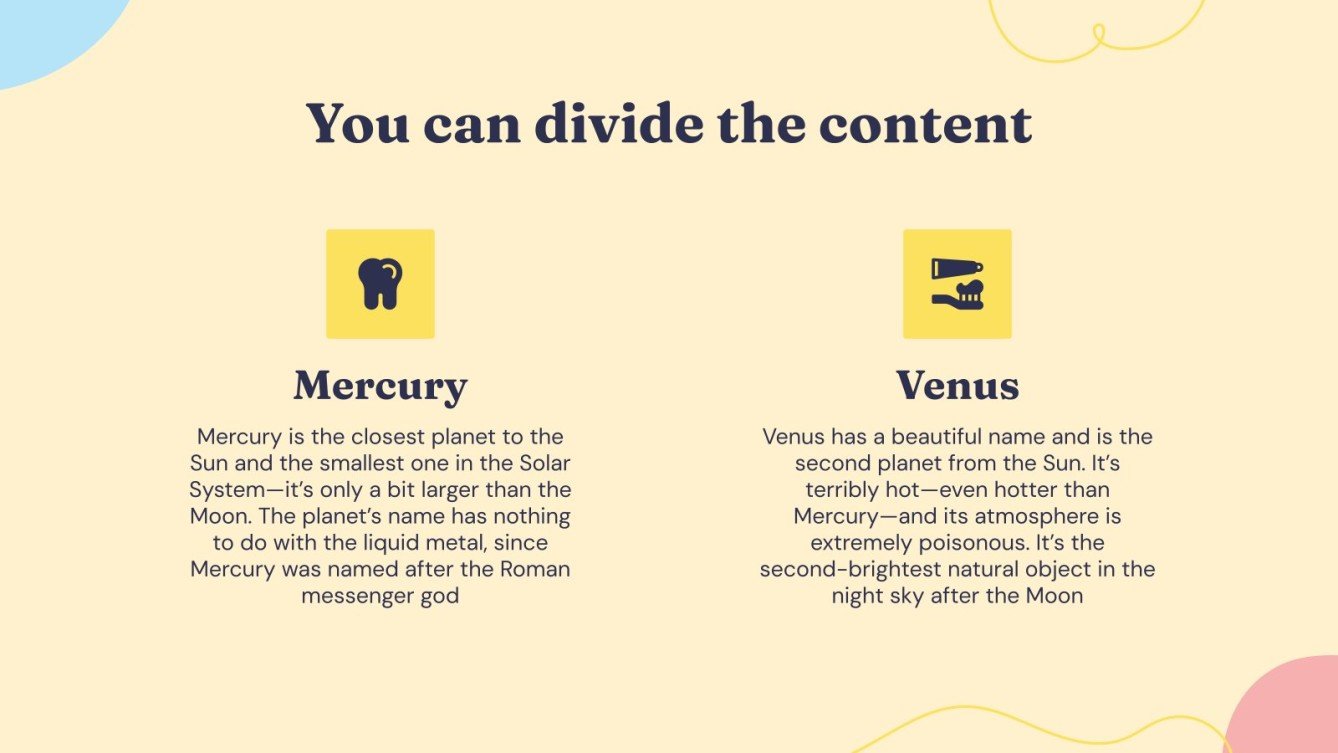 You can divide the content

Mercury

Mercury is the closest planet to the Sun and the smallest one in the Solar System—it's only a bit larger than the Moon. The planet's name has nothing to do with the liquid metal, since Mercury was named after the Roman messenger god

Venus

Venus has a beautiful name and is the second planet from the Sun. It's terribly hot—even hotter than Mercury—and its atmosphere is extremely poisonous. It's the second-brightest natural object in the night sky after the Moon